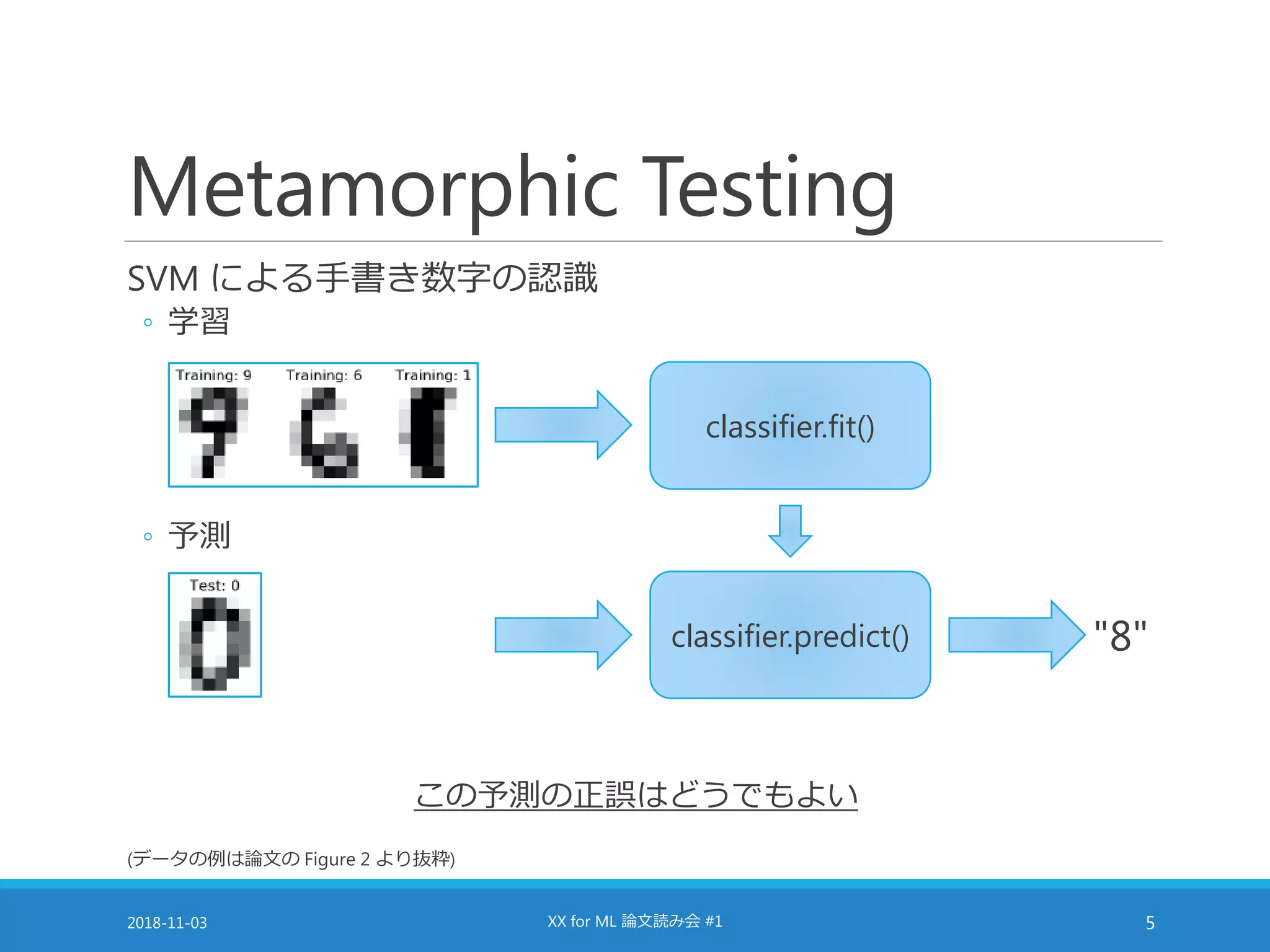 Metamorphic Testing

SVM による手書き数字の認識

◦ 学習

Training: 9 Training: 6 Training: 1

classifier.fit()

◦ 予測

Test: 0

classifier.predict()

"8"

この予測の正誤はどうでもよい

(データの例は論文の Figure 2 より抜粋)

2018-11-03

XX for ML 論文読み会 #1

5